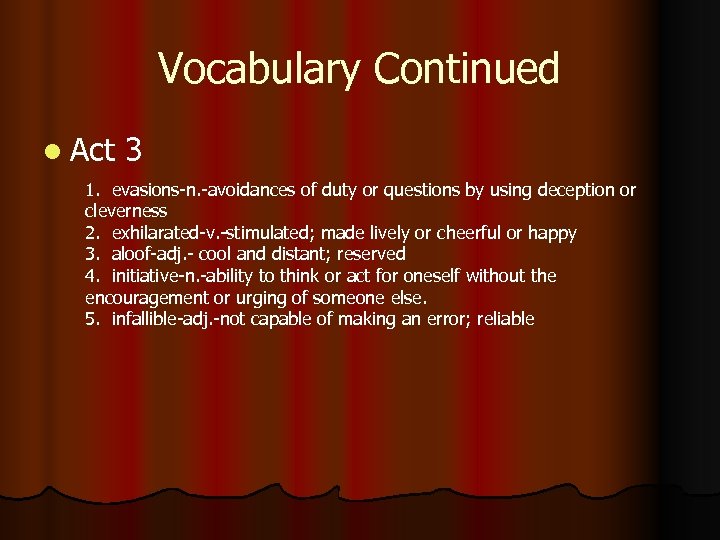 Vocabulary Continued

Act 3

1. evasions-n.-avoidances of duty or questions by using deception or cleverness
2. exhilarated-v.-stimulated; made lively or cheerful or happy
3. aloof-adj.- cool and distant; reserved
4. initiative-n.-ability to think or act for oneself without the encouragement or urging of someone else.
5. infallible-adj.-not capable of making an error; reliable